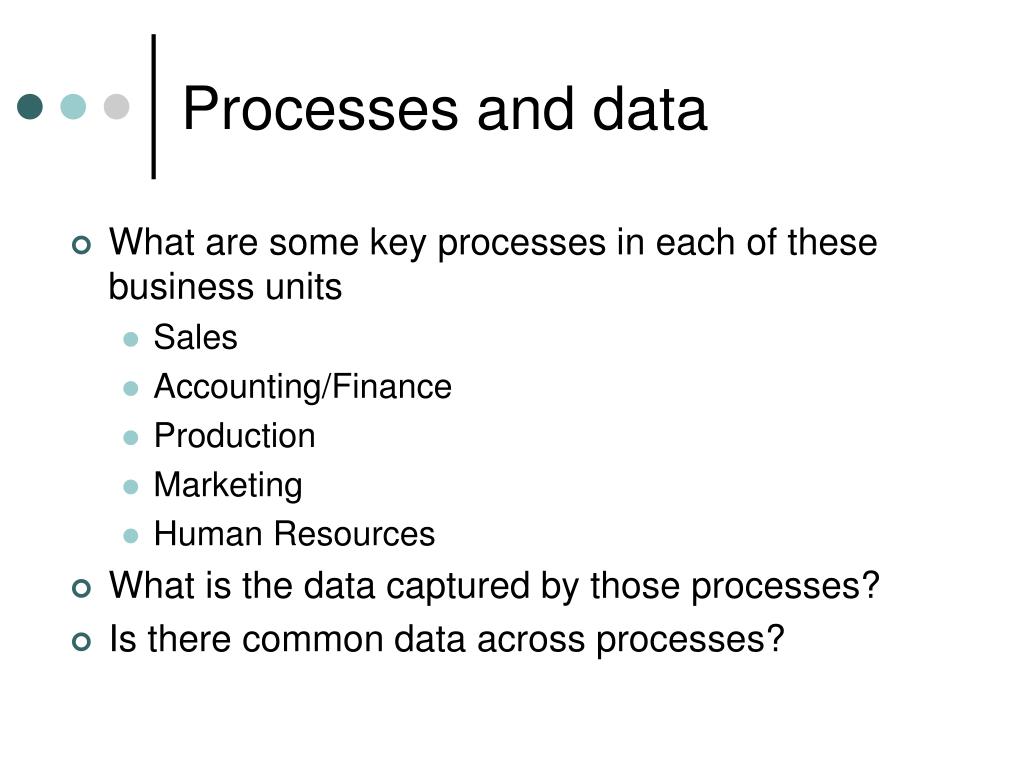 Processes and data

What are some key processes in each of these business units

Sales

Accounting/Finance

Production

Marketing

Human Resources

What is the data captured by those processes?

Is there common data across processes?